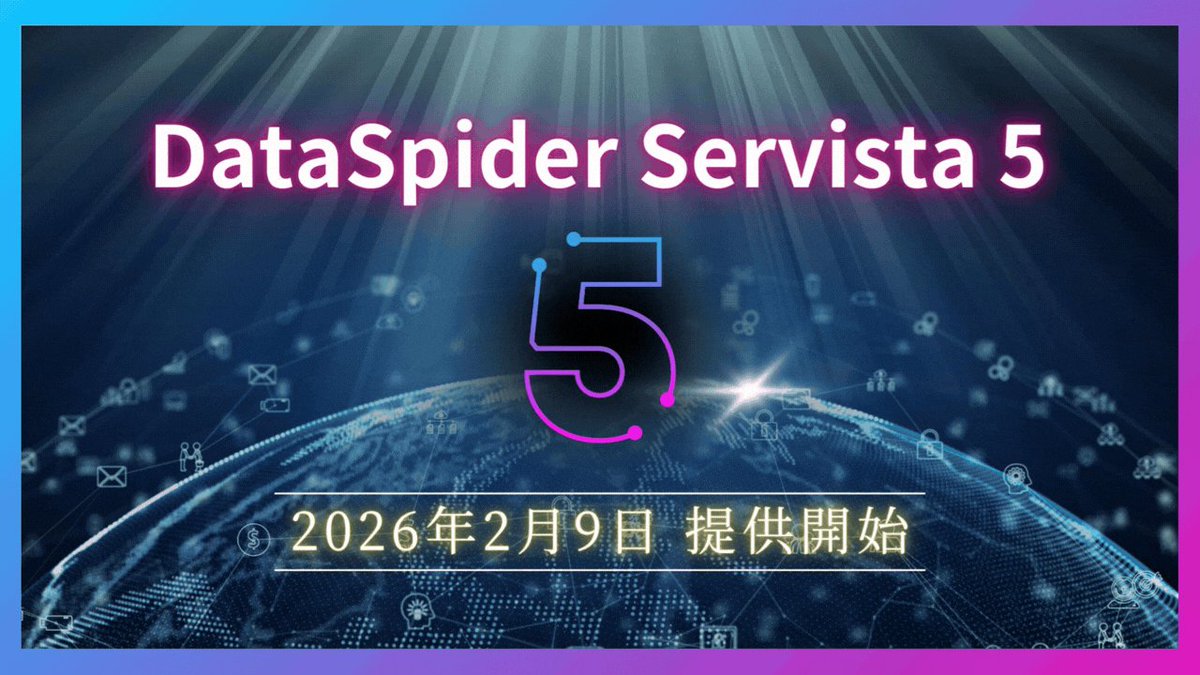 DataSpider Servista 5

5

2026年2月9日 提供開始